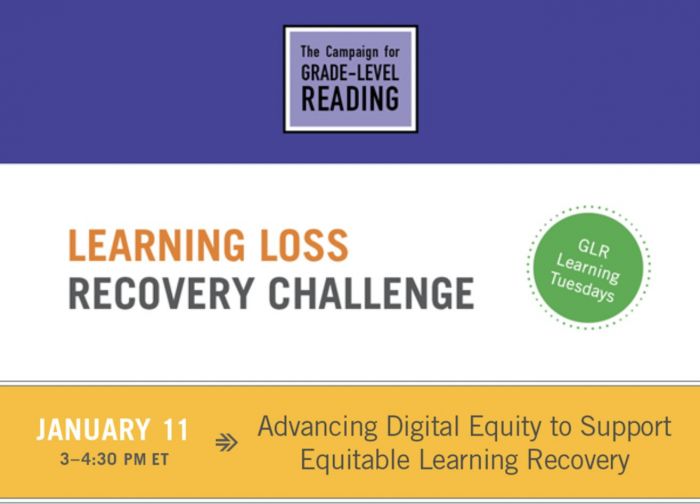 The Campaign for
GRADE-LEVEL
READING

LEARNING LOSS
RECOVERY CHALLENGE

GLR
Learning
Tuesdays

JANUARY 11
3–4:30 PM ET

Advancing Digital Equity to Support Equitable Learning Recovery